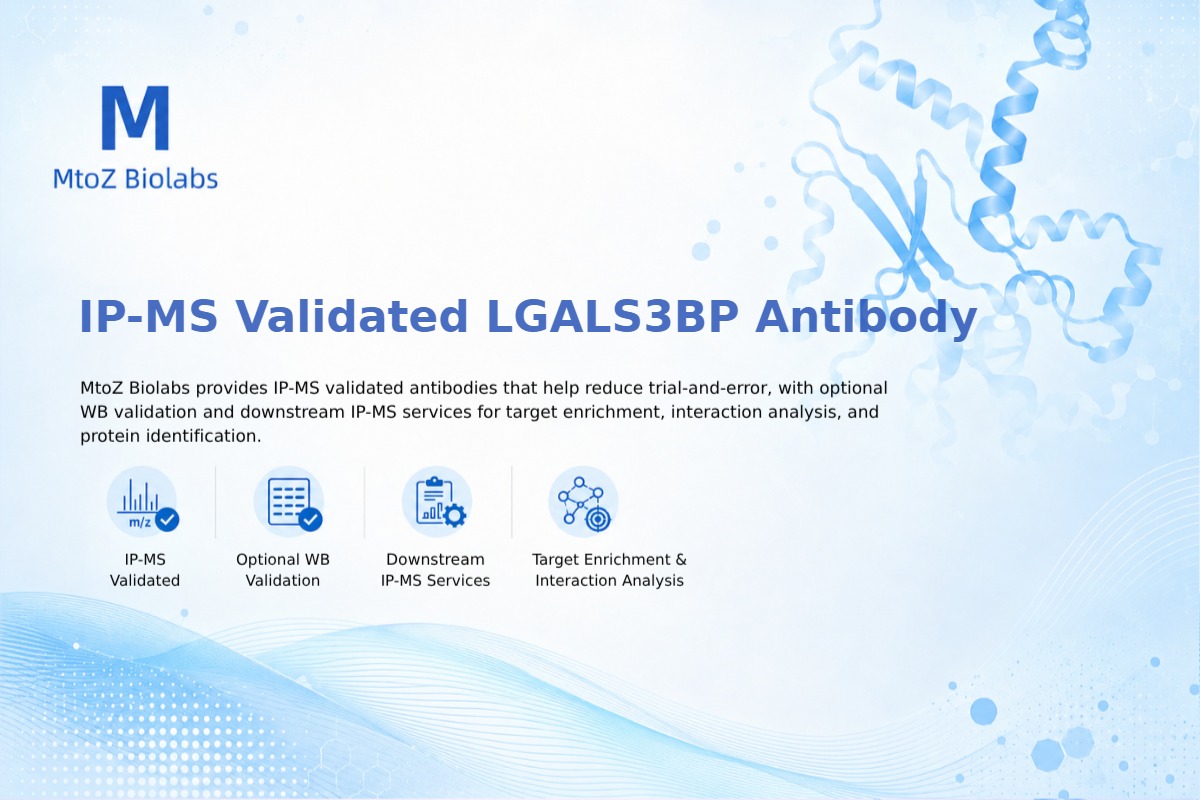 M
MtoZ Biolabs

IP-MS Validated LGALS3BP Antibody

MtoZ Biolabs provides IP-MS validated antibodies that help reduce trial-and-error, with optional WB validation and downstream IP-MS services for target enrichment, interaction analysis, and protein identification.

m/z

IP-MS Validated

Optional WB Validation

Downstream IP-MS Services

Target Enrichment & Interaction Analysis